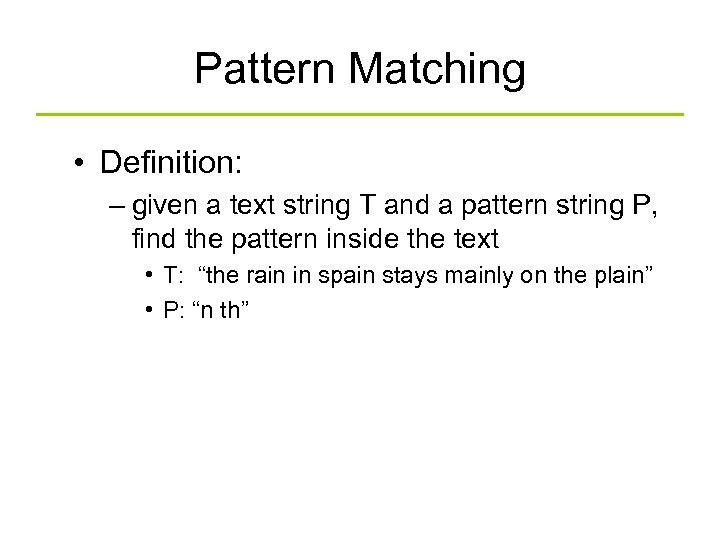 Pattern Matching

• Definition:
– given a text string T and a pattern string P, find the pattern inside the text
• T: “the rain in spain stays mainly on the plain”
• P: “n th”